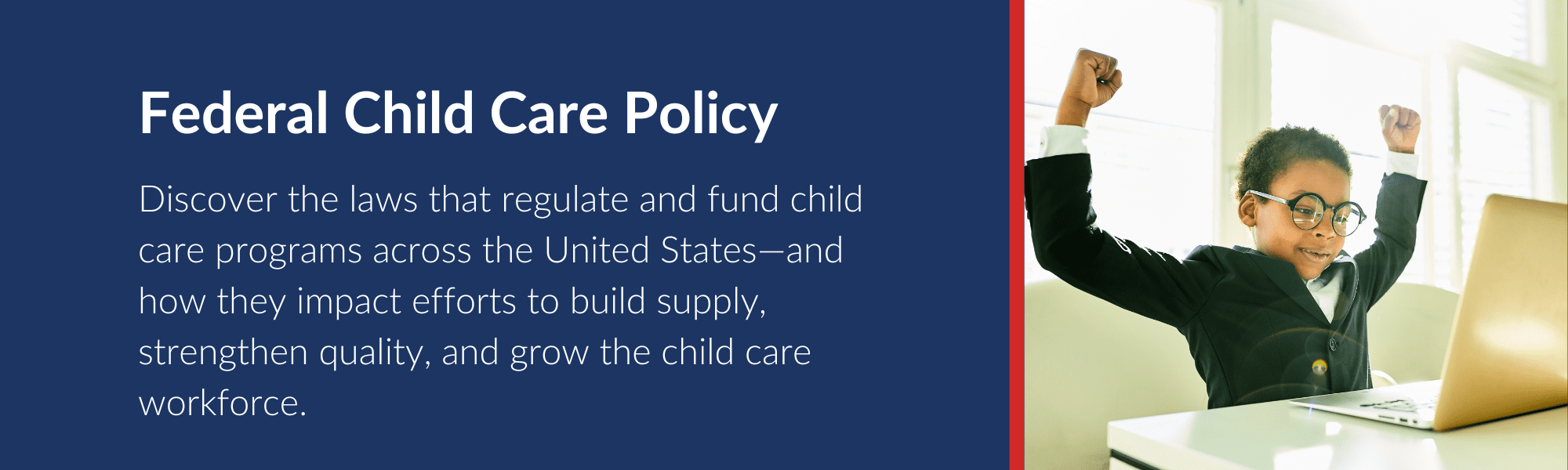 Federal Child Care Policy

Discover the laws that regulate and fund child care programs across the United States—and how they impact efforts to build supply, strengthen quality, and grow the child care workforce.